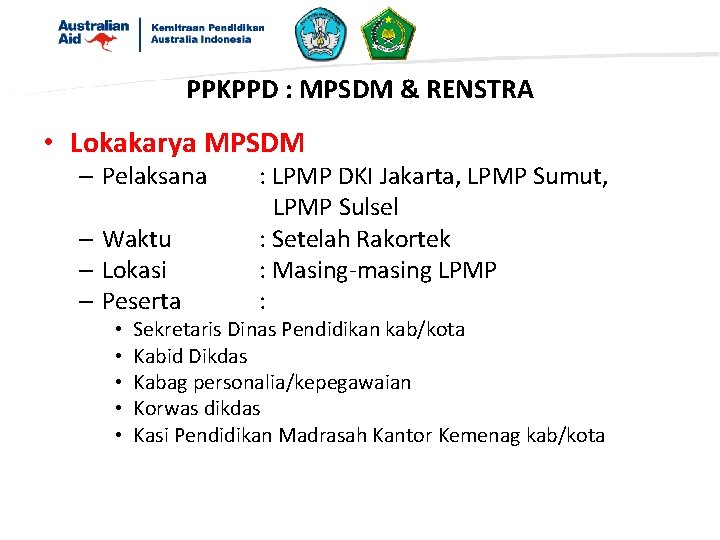 Australian Aid

Kemitraan Pendidikan Australia Indonesia

PPKPPD : MPSDM & RENSTRA

• Lokakarya MPSDM
– Pelaksana : LPMP DKI Jakarta, LPMP Sumut, LPMP Sulsel
– Waktu : Setelah Rakortek
– Lokasi : Masing-masing LPMP
– Peserta :
• Sekretaris Dinas Pendidikan kab/kota
• Kabid Dikdas
• Kabag personalia/kepegawaian
• Korwas dikdas
• Kasi Pendidikan Madrasah Kantor Kemenag kab/kota